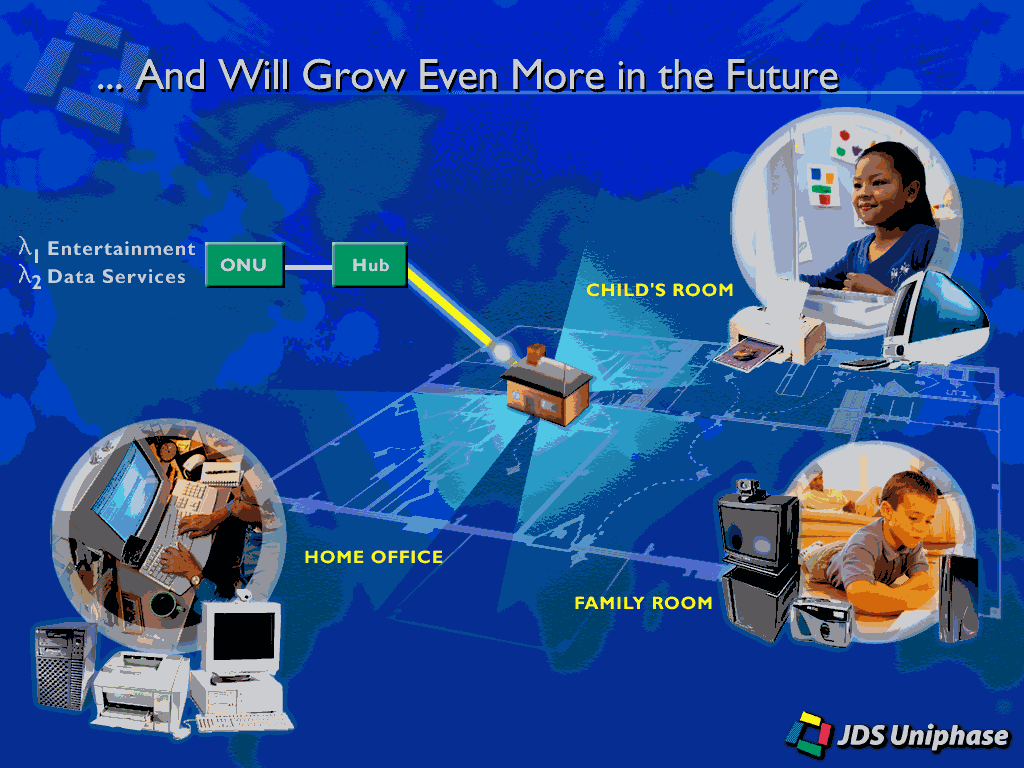 ... And Will Grow Even More in the Future

$\lambda_1$ Entertainment
$\lambda_2$ Data Services

ONU

Hub

CHILD'S ROOM

HOME OFFICE

FAMILY ROOM

JDS Uniphase